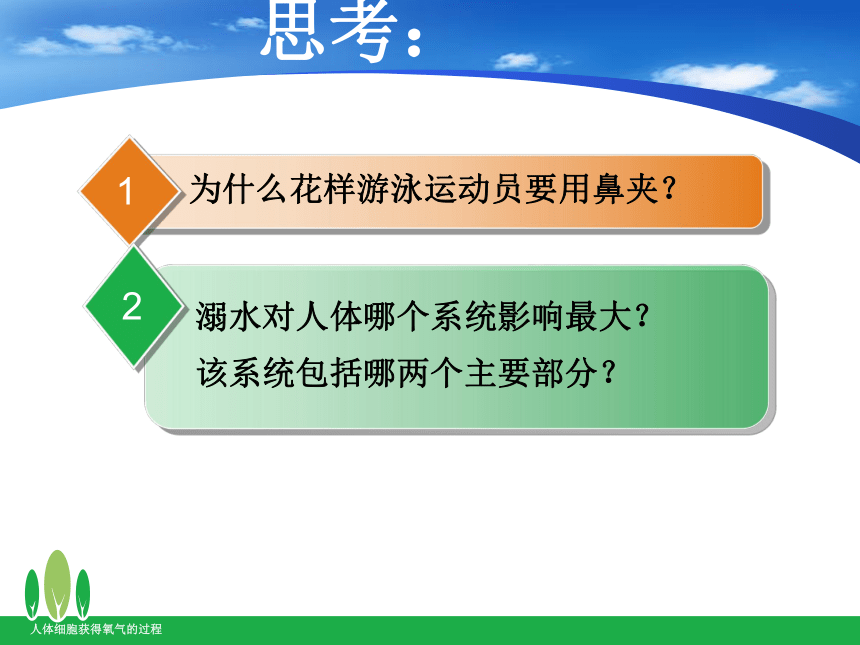 思考：

1 为什么花样游泳运动员要用鼻夹？

2 溺水对人体哪个系统影响最大？
该系统包括哪两个主要部分？

人体细胞获得氧气的过程